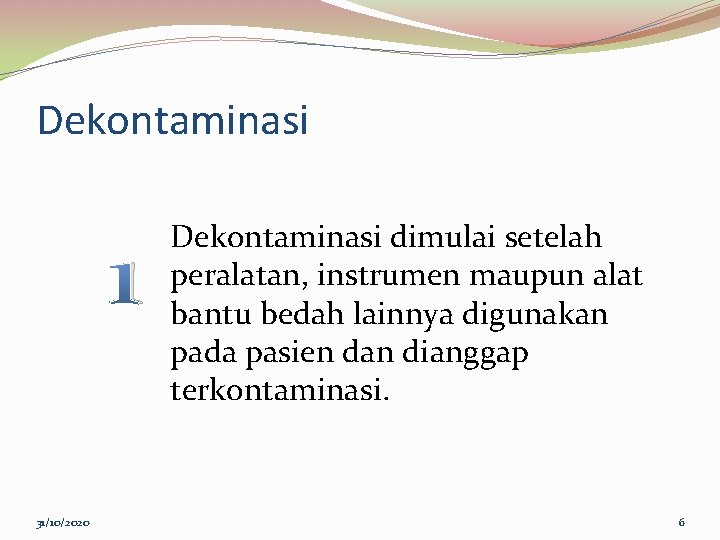 Dekontaminasi

1

Dekontaminasi dimulai setelah peralatan, instrumen maupun alat bantu bedah lainnya digunakan pada pasien dan dianggap terkontaminasi.

31/10/2020

6